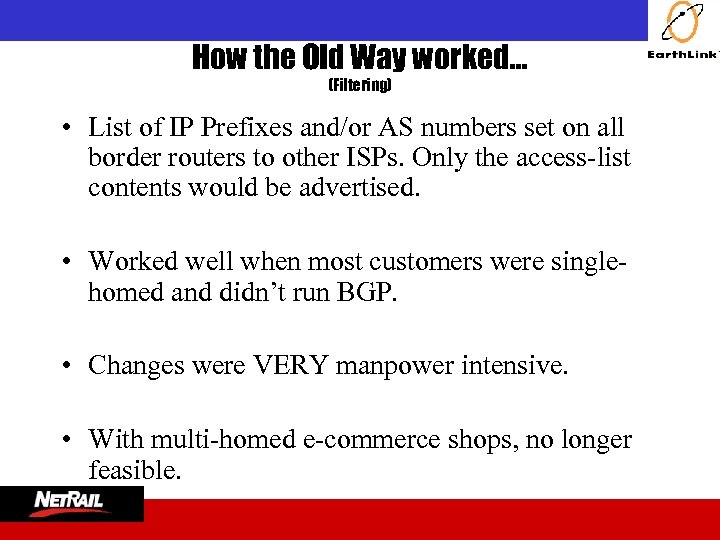 EarthLink

How the Old Way worked...
(Filtering)

• List of IP Prefixes and/or AS numbers set on all border routers to other ISPs. Only the access-list contents would be advertised.

• Worked well when most customers were single-homed and didn't run BGP.

• Changes were VERY manpower intensive.

• With multi-homed e-commerce shops, no longer feasible.

NETRAIL